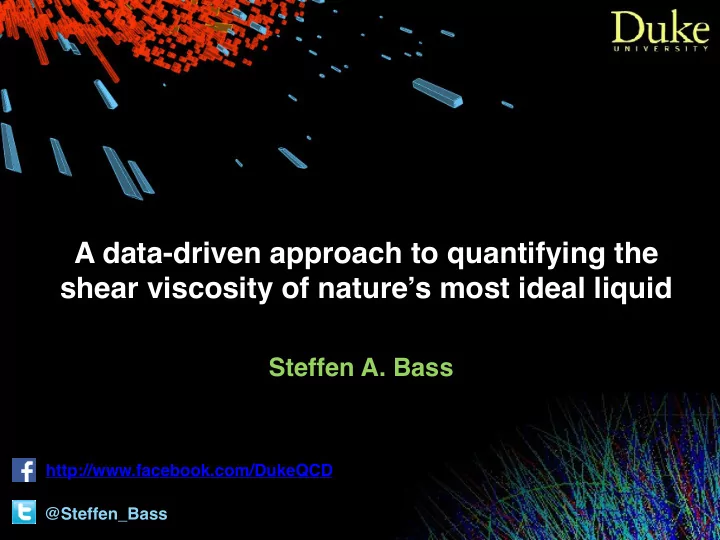 Duke
UNIVERSITY

A data-driven approach to quantifying the shear viscosity of nature’s most ideal liquid

Steffen A. Bass

http://www.facebook.com/DukeQCD

@Steffen_Bass